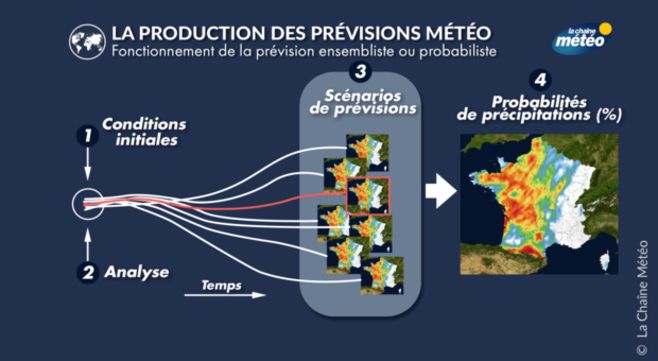 LA PRODUCTION DES PRÉVISIONS MÉTÉO
Fonctionnement de la prévision ensembliste ou probabiliste

la chaîne météo

1 Conditions initiales

2 Analyse

Temps

3 Scénarios de prévisions

4 Probabilités de précipitations (%)

© La Chaîne Météo